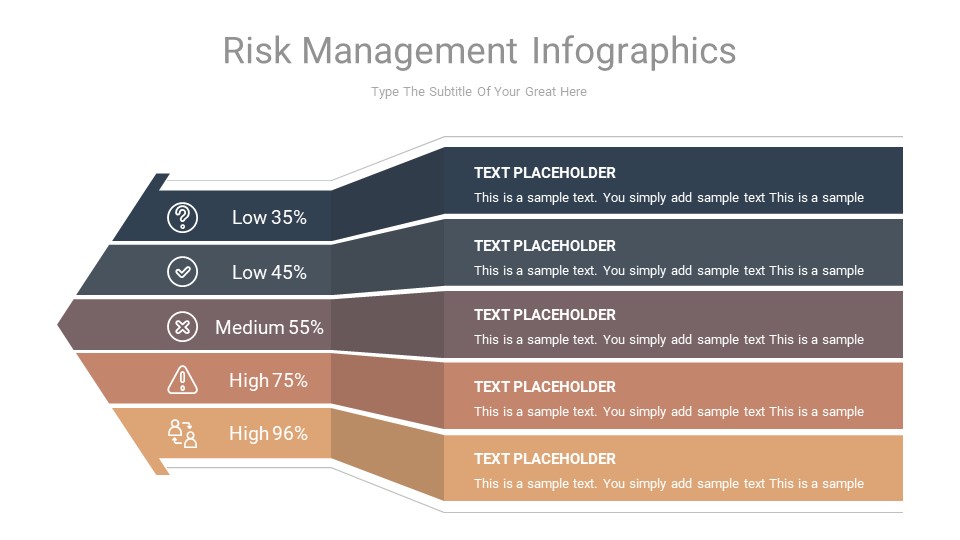 Risk Management Infographics

Type The Subtitle Of Your Great Here

Low 35%

Low 45%

Medium 55%

High 75%

High 96%

TEXT PLACEHOLDER
This is a sample text. You simply add sample text This is a sample

TEXT PLACEHOLDER
This is a sample text. You simply add sample text This is a sample

TEXT PLACEHOLDER
This is a sample text. You simply add sample text This is a sample

TEXT PLACEHOLDER
This is a sample text. You simply add sample text This is a sample

TEXT PLACEHOLDER
This is a sample text. You simply add sample text This is a sample